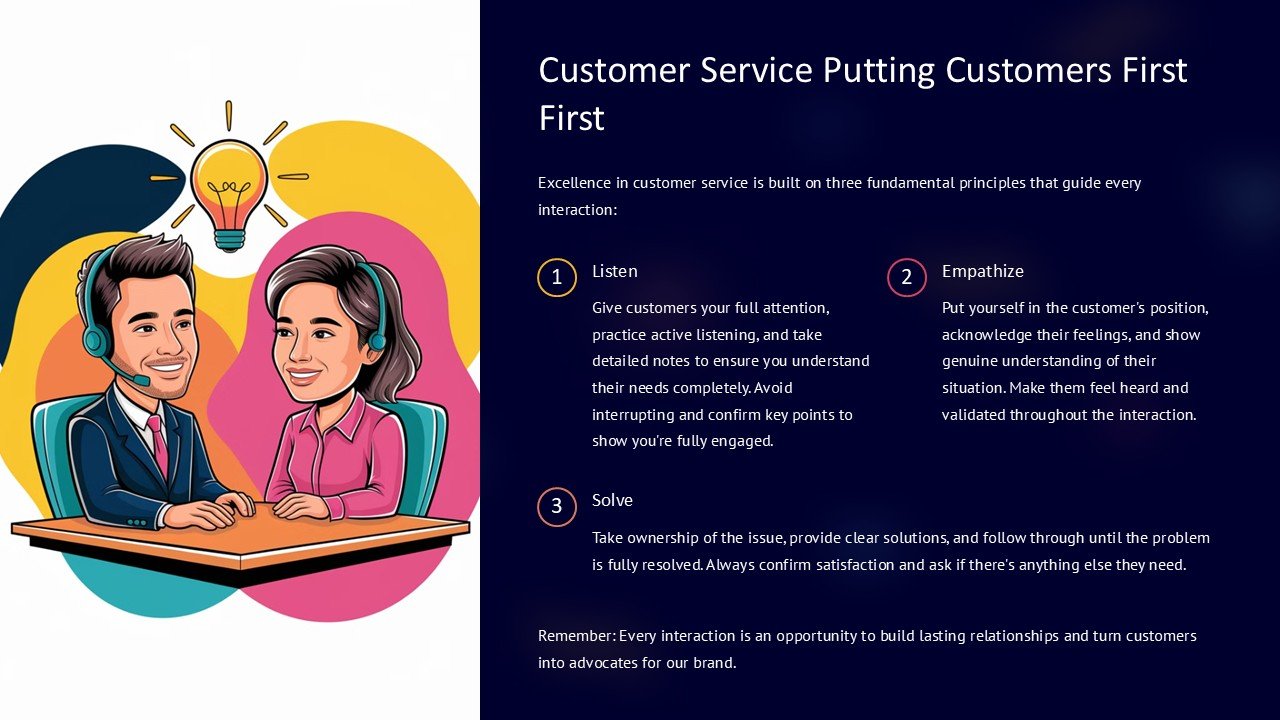 Customer Service Putting Customers First First

Excellence in customer service is built on three fundamental principles that guide every interaction:

1

Listen

Give customers your full attention, practice active listening, and take detailed notes to ensure you understand their needs completely. Avoid interrupting and confirm key points to show you're fully engaged.

2

Empathize

Put yourself in the customer's position, acknowledge their feelings, and show genuine understanding of their situation. Make them feel heard and validated throughout the interaction.

3

Solve

Take ownership of the issue, provide clear solutions, and follow through until the problem is fully resolved. Always confirm satisfaction and ask if there's anything else they need.

Remember: Every interaction is an opportunity to build lasting relationships and turn customers into advocates for our brand.